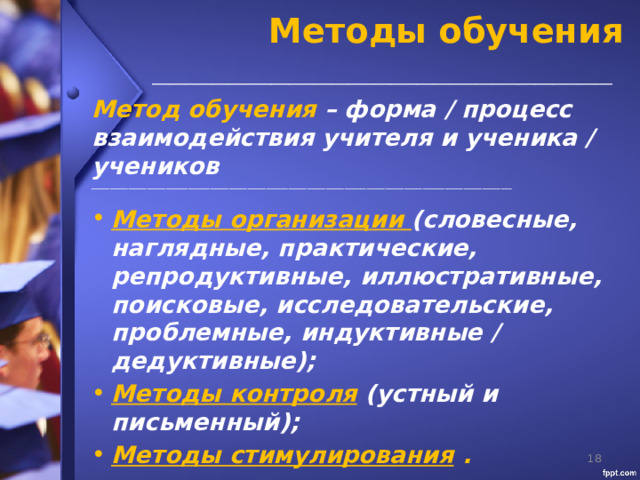 Методы обучения

Метод обучения – форма / процесс взаимодействия учителя и ученика / учеников

• Методы организации (словесные, наглядные, практические, репродуктивные, иллюстративные, поисковые, исследовательские, проблемные, индуктивные / дедуктивные);
• Методы контроля (устный и письменный);
• Методы стимулирования .

18

fppt.com